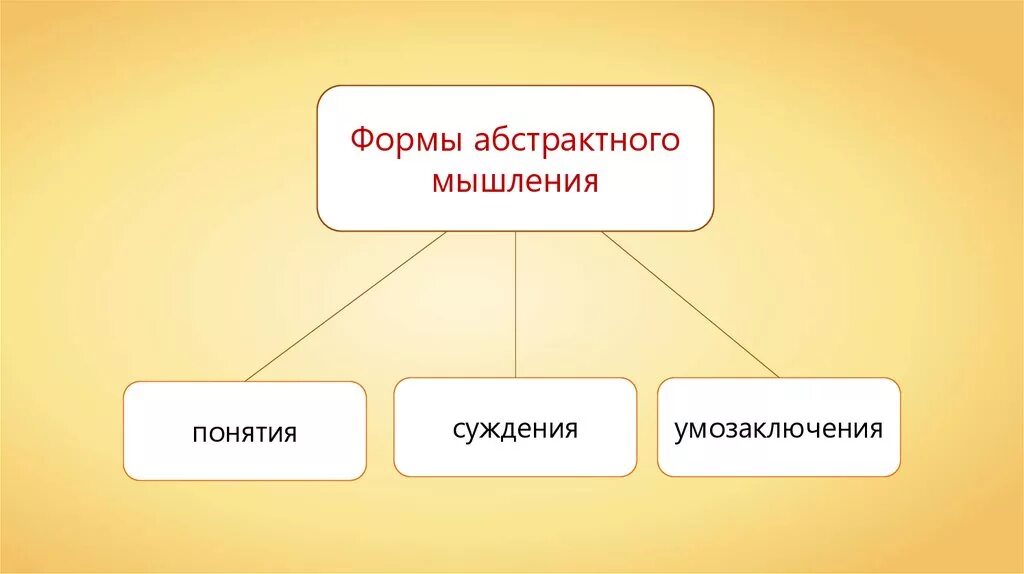 Формы абстрактного мышления

понятия

суждения

умозаключения